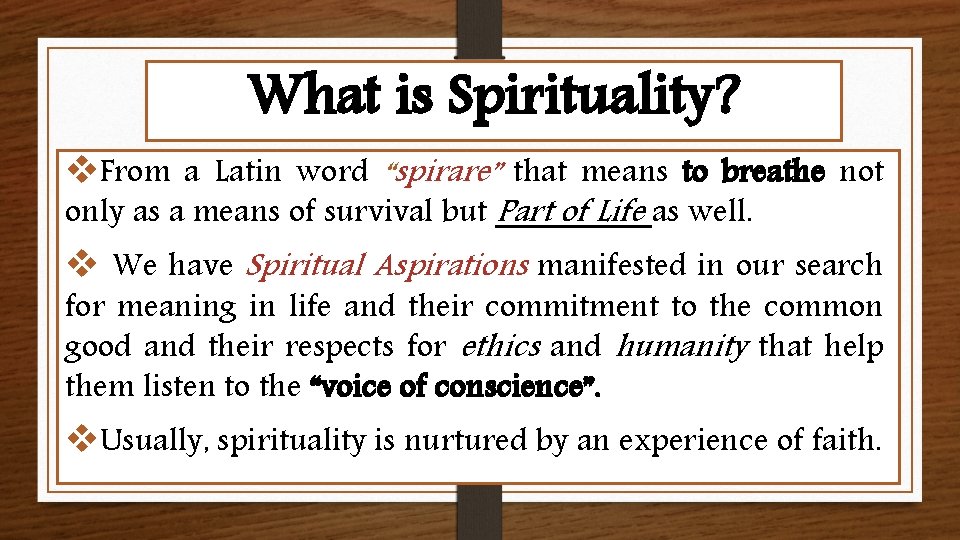 What is Spirituality?

❖From a Latin word "spirare" that means to breathe not only as a means of survival but Part of Life as well.

❖ We have Spiritual Aspirations manifested in our search for meaning in life and their commitment to the common good and their respects for ethics and humanity that help them listen to the "voice of conscience".

❖Usually, spirituality is nurtured by an experience of faith.